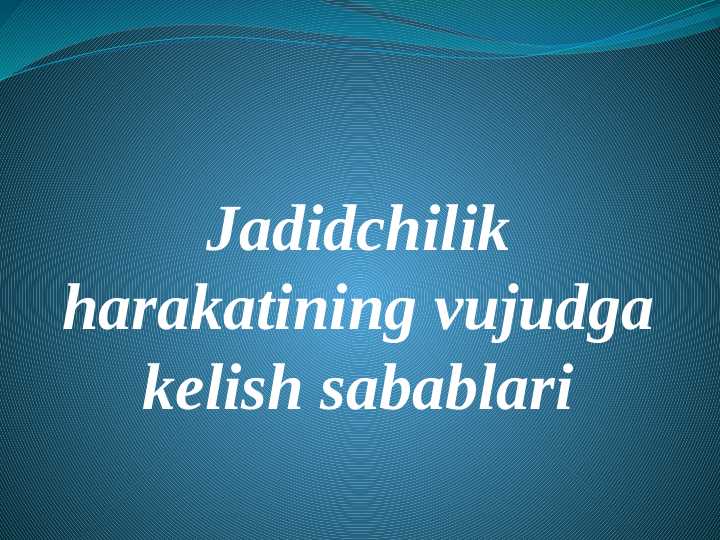 Jadidchilik harakatining vujudga kelish sabablari